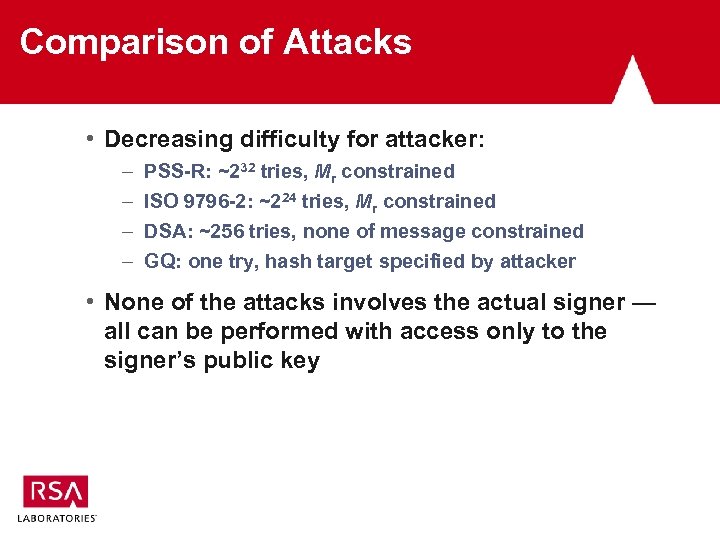 Comparison of Attacks

• Decreasing difficulty for attacker:
– PSS-R: ~$2^{32}$ tries, $M_r$ constrained
– ISO 9796-2: ~$2^{24}$ tries, $M_r$ constrained
– DSA: ~256 tries, none of message constrained
– GQ: one try, hash target specified by attacker

• None of the attacks involves the actual signer — all can be performed with access only to the signer's public key

RSA
LABORATORIES